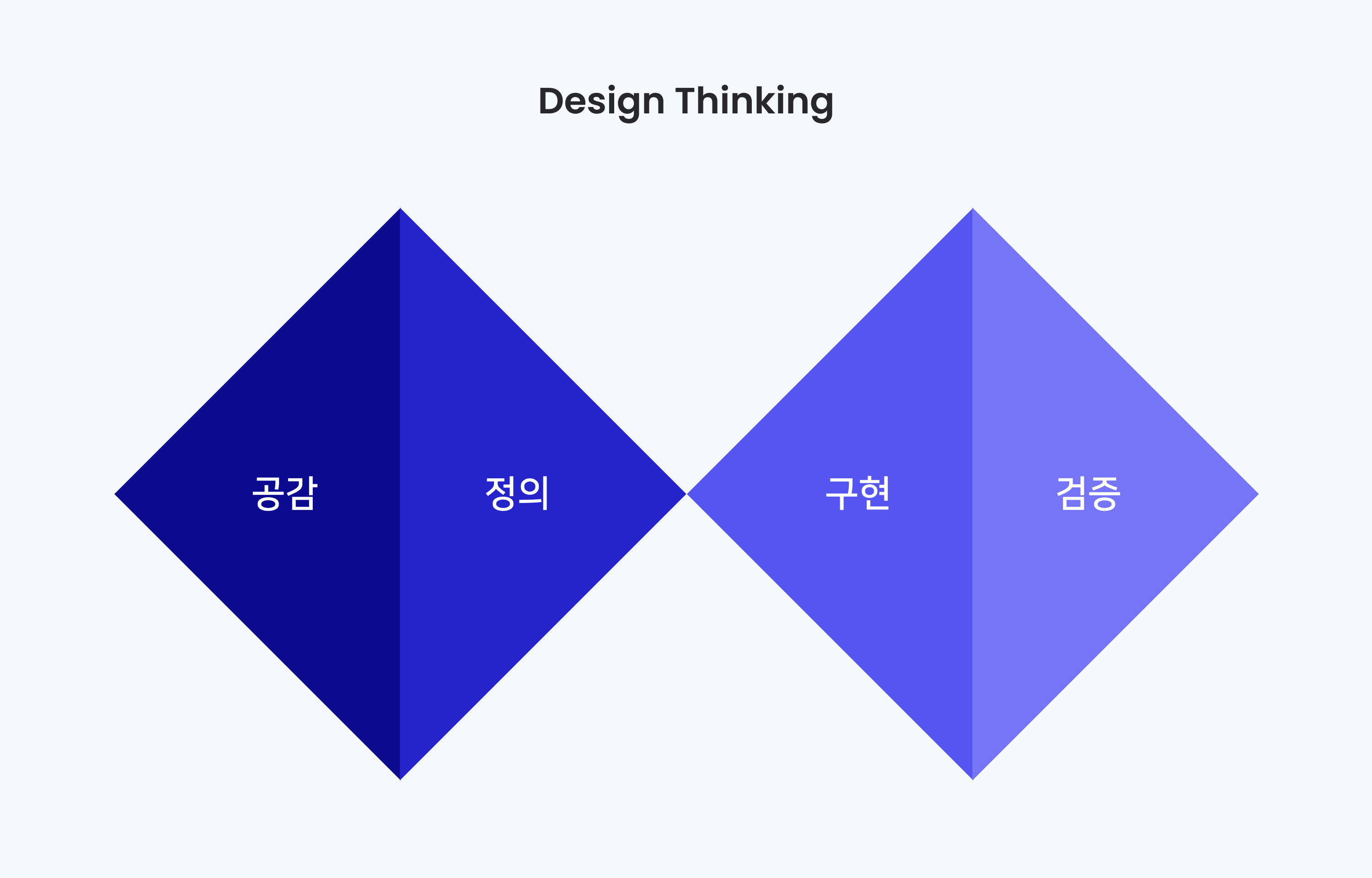 Design Thinking

공감

정의

구현

검증